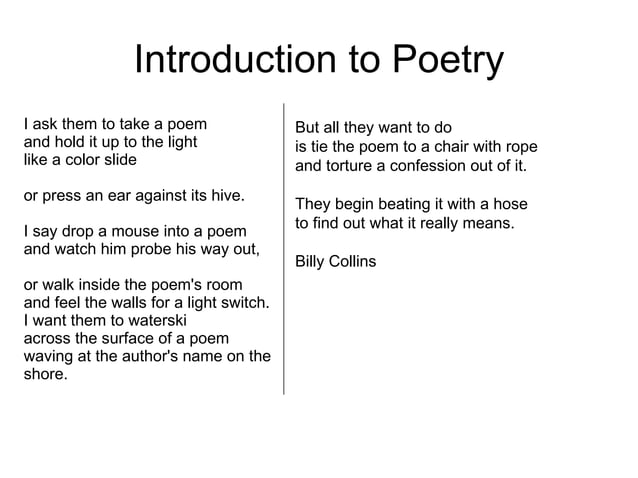 Introduction to Poetry

I ask them to take a poem
and hold it up to the light
like a color slide

or press an ear against its hive.

I say drop a mouse into a poem
and watch him probe his way out,

or walk inside the poem's room
and feel the walls for a light switch.
I want them to waterski
across the surface of a poem
waving at the author's name on the shore.

But all they want to do
is tie the poem to a chair with rope
and torture a confession out of it.

They begin beating it with a hose
to find out what it really means.

Billy Collins